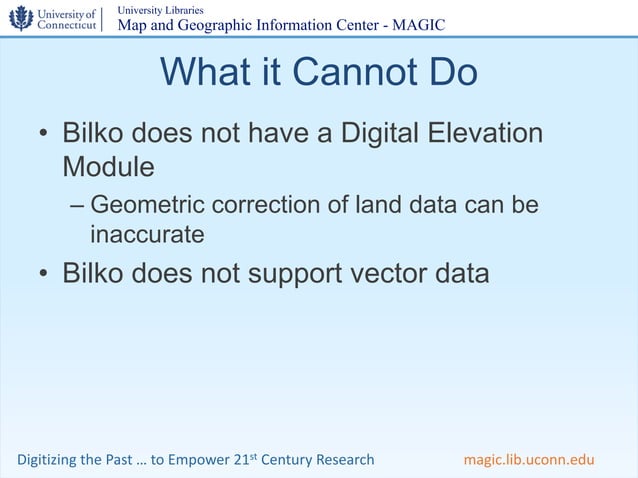 University of Connecticut

University Libraries
Map and Geographic Information Center - MAGIC

What it Cannot Do

• Bilko does not have a Digital Elevation Module
– Geometric correction of land data can be inaccurate
• Bilko does not support vector data

Digitizing the Past … to Empower 21$^{st}$ Century Research

magic.lib.uconn.edu